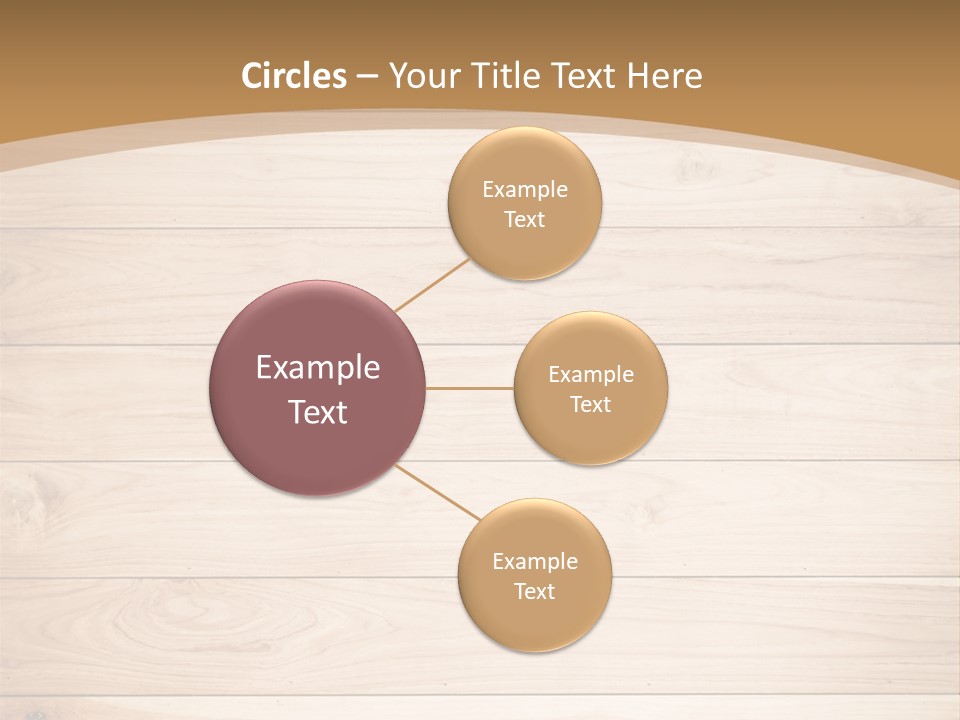 Circles – Your Title Text Here

Example Text

Example Text

Example Text

Example Text